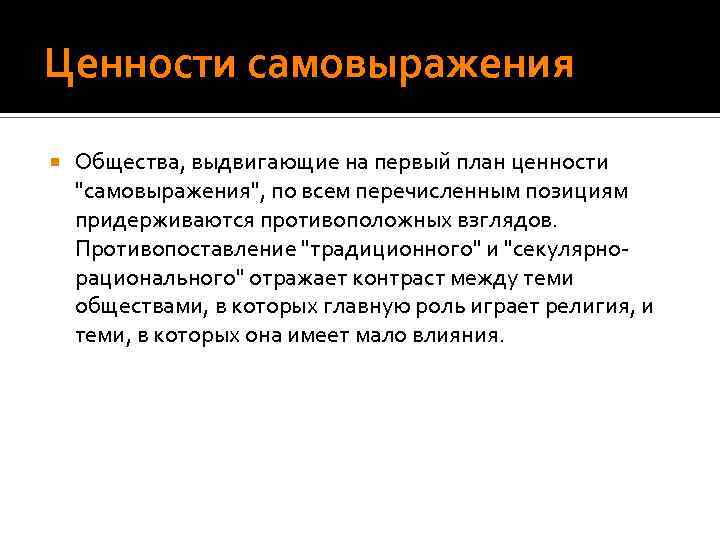 Ценности самовыражения

Общества, выдвигающие на первый план ценности "самовыражения", по всем перечисленным позициям придерживаются противоположных взглядов. Противопоставление "традиционного" и "секулярно-рационального" отражает контраст между теми обществами, в которых главную роль играет религия, и теми, в которых она имеет мало влияния.